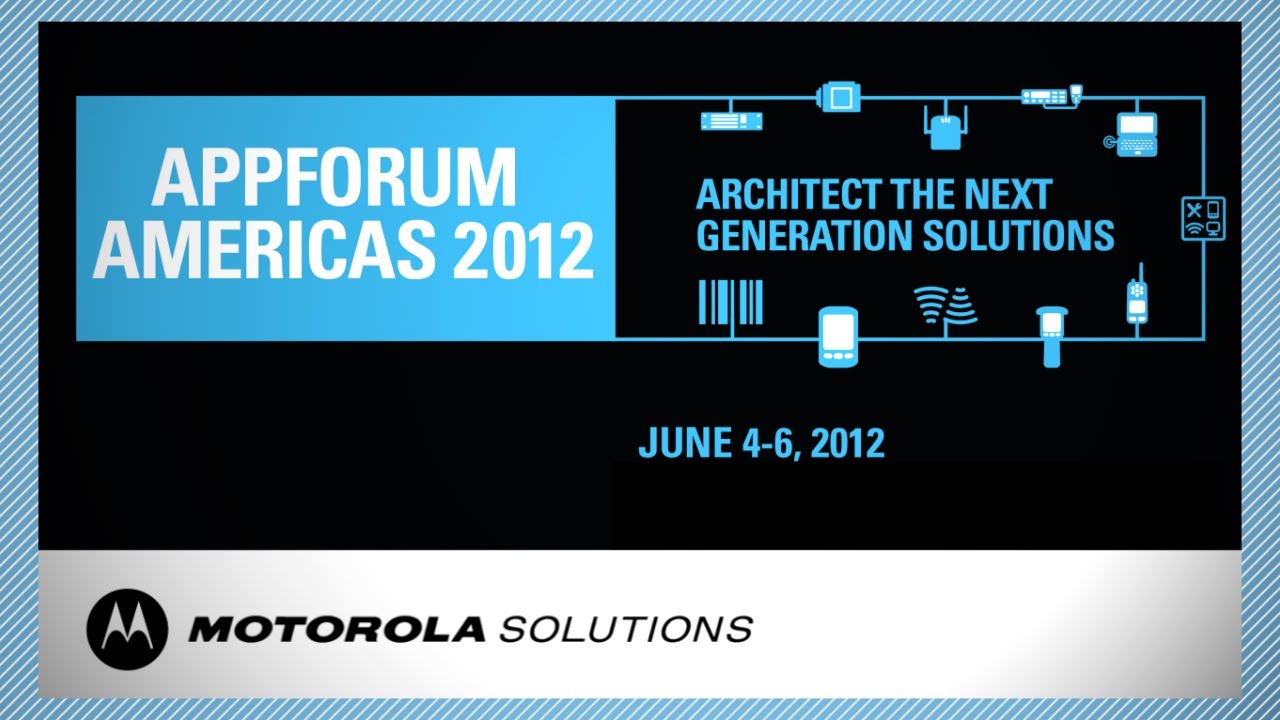 APPFORUM AMERICAS 2012

ARCHITECT THE NEXT GENERATION SOLUTIONS

JUNE 4-6, 2012

MOTOROLA SOLUTIONS